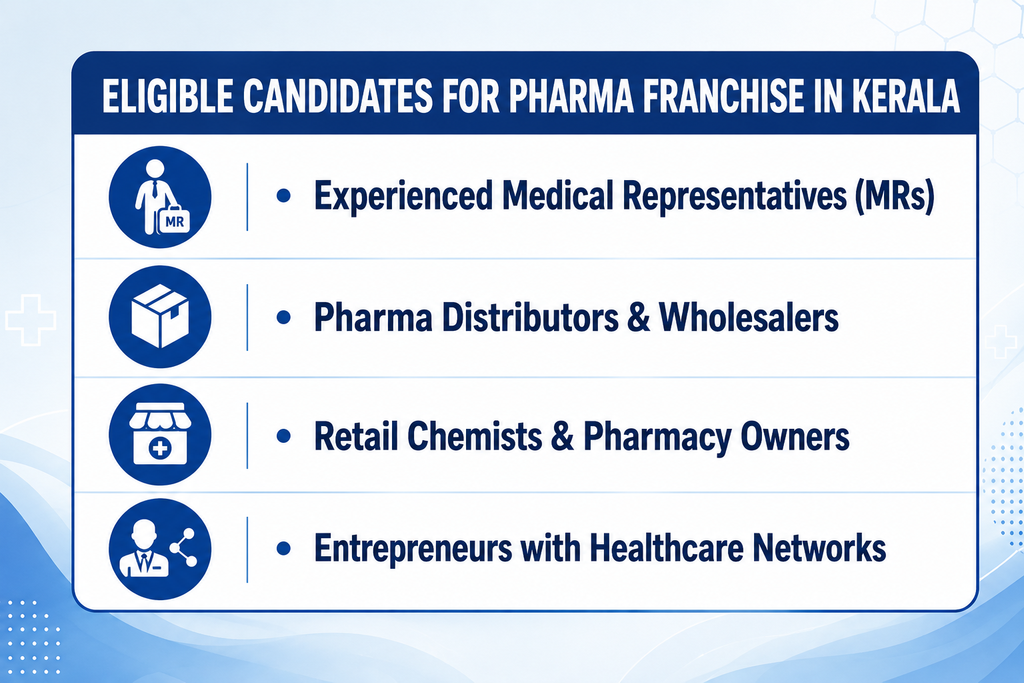 ELIGIBLE CANDIDATES FOR PHARMA FRANCHISE IN KERALA

MR

• Experienced Medical Representatives (MRs)

• Pharma Distributors & Wholesalers

• Retail Chemists & Pharmacy Owners

• Entrepreneurs with Healthcare Networks